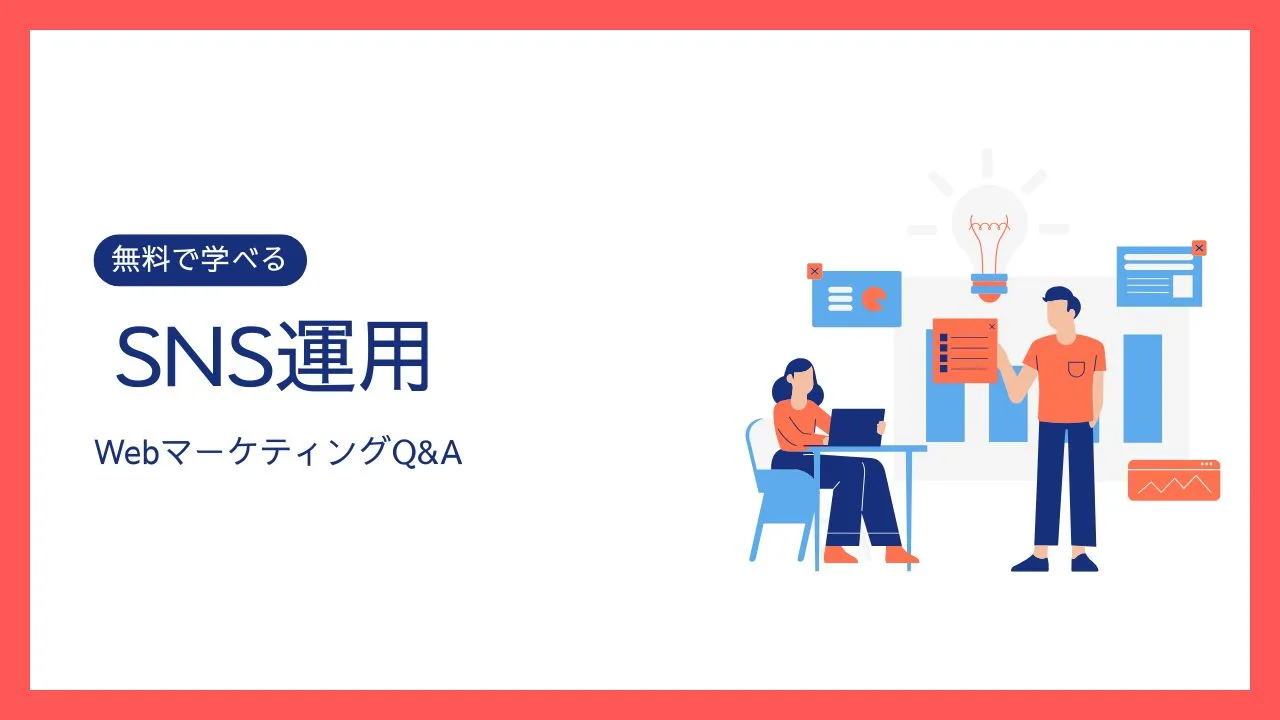 無料で学べる

SNS運用

WebマーケティングQ&A